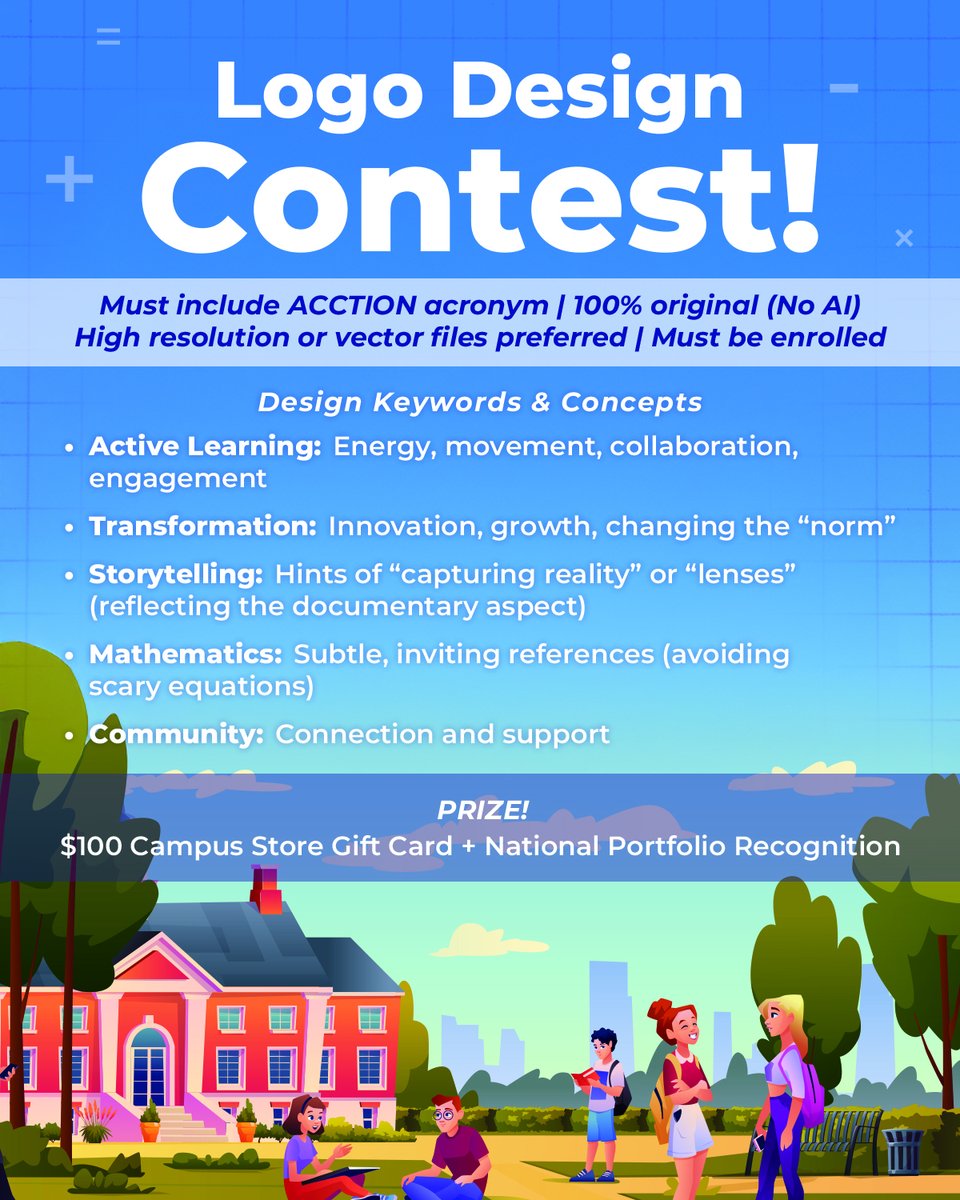 Logo Design Contest!

Must include ACCTION acronym | 100% original (No AI)
High resolution or vector files preferred | Must be enrolled

Design Keywords & Concepts

• Active Learning: Energy, movement, collaboration, engagement
• Transformation: Innovation, growth, changing the “norm”
• Storytelling: Hints of “capturing reality” or “lenses” (reflecting the documentary aspect)
• Mathematics: Subtle, inviting references (avoiding scary equations)
• Community: Connection and support

PRIZE!
$100 Campus Store Gift Card + National Portfolio Recognition